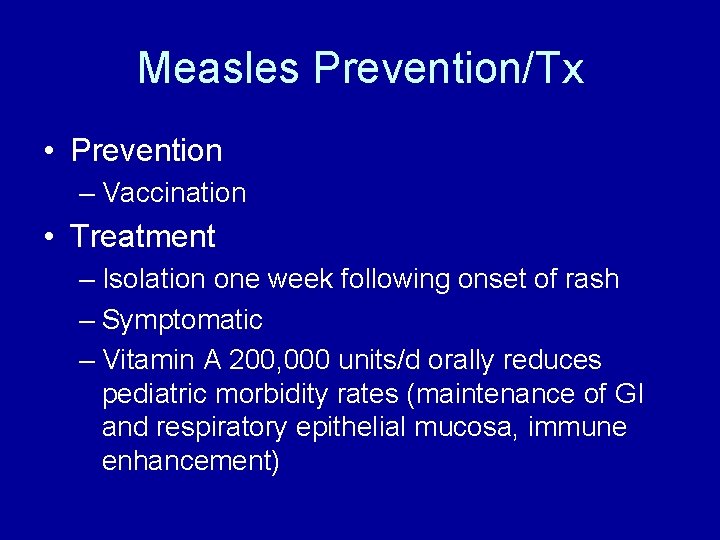 Measles Prevention/Tx

• Prevention
– Vaccination
• Treatment
– Isolation one week following onset of rash
– Symptomatic
– Vitamin A 200,000 units/d orally reduces pediatric morbidity rates (maintenance of GI and respiratory epithelial mucosa, immune enhancement)